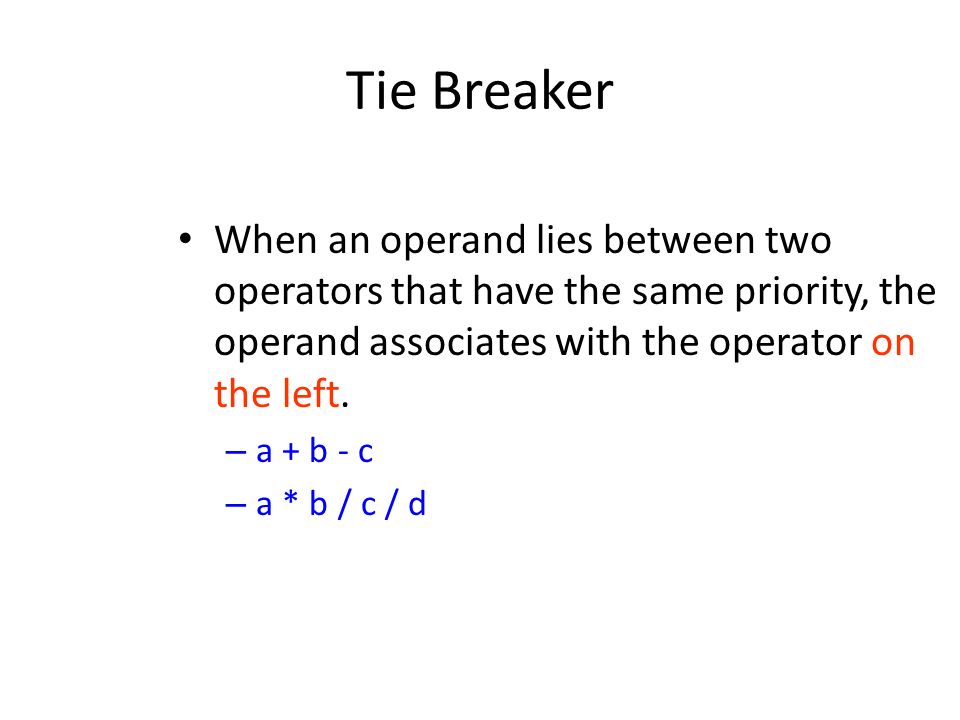 Tie Breaker

• When an operand lies between two operators that have the same priority, the operand associates with the operator on the left.

– a + b - c
– a * b / c / d